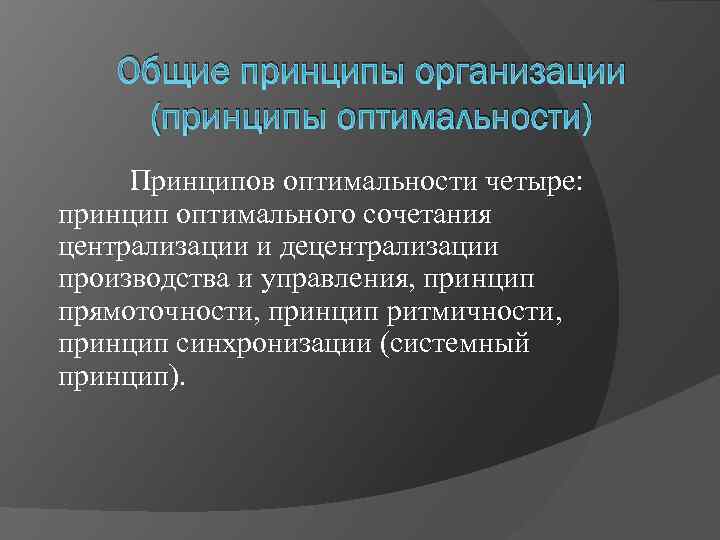 Общие принципы организации (принципы оптимальности)

Принципов оптимальности четыре: принцип оптимального сочетания централизации и децентрализации производства и управления, принцип прямоточности, принцип ритмичности, принцип синхронизации (системный принцип).